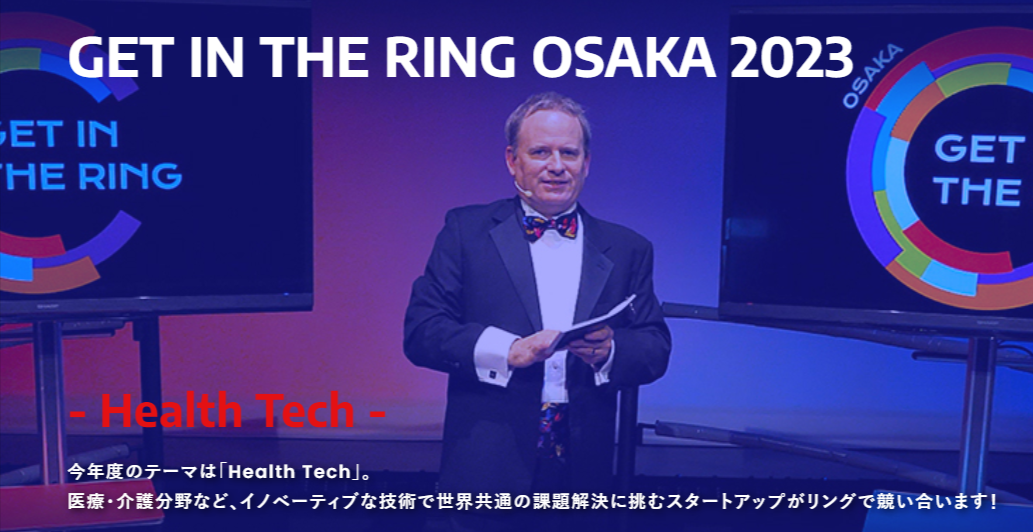 GET IN THE RING OSAKA 2023

GET IN
THE RING

OSAKA
GET
THE

- Health Tech -

今年度のテーマは「Health Tech」。
医療・介護分野など、イノベーティブな技術で世界共通の課題解決に挑むスタートアップがリングで競い合います！